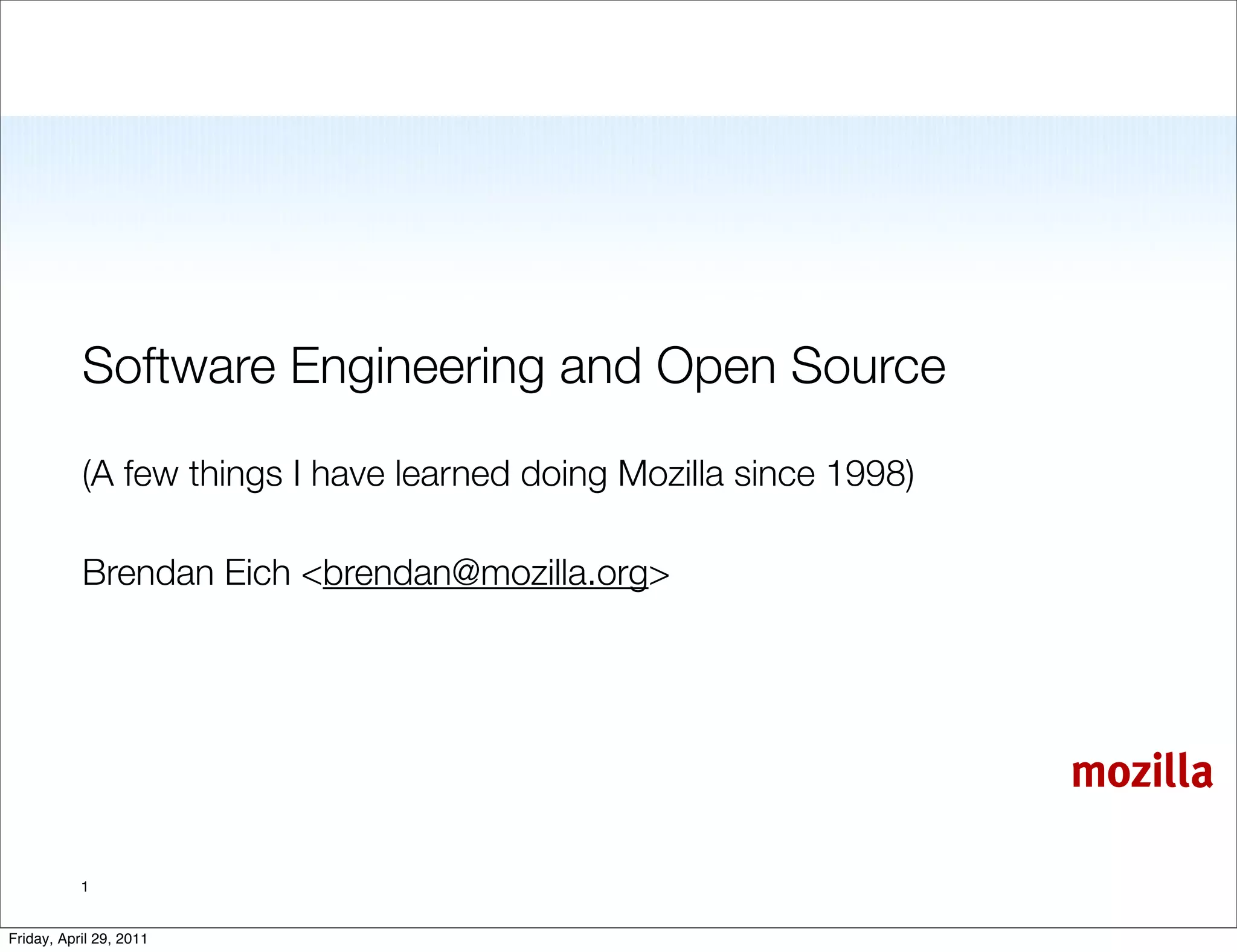 Software Engineering and Open Source

(A few things I have learned doing Mozilla since 1998)

Brendan Eich <brendan@mozilla.org>

mozilla

1

Friday, April 29, 2011